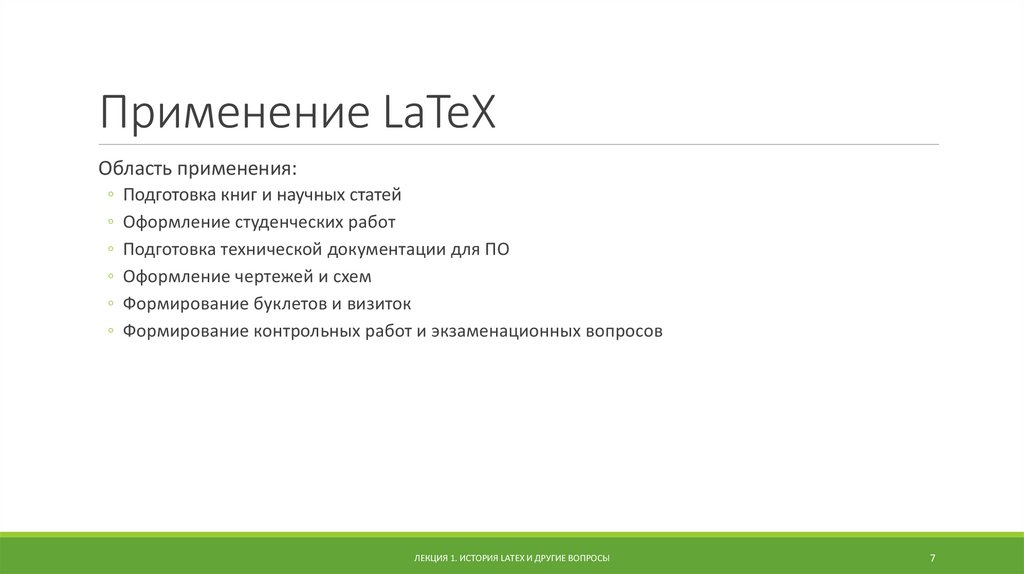 Применение LaTeX

Область применения:
◦ Подготовка книг и научных статей
◦ Оформление студенческих работ
◦ Подготовка технической документации для ПО
◦ Оформление чертежей и схем
◦ Формирование буклетов и визиток
◦ Формирование контрольных работ и экзаменационных вопросов

ЛЕКЦИЯ 1. ИСТОРИЯ LATEX И ДРУГИЕ ВОПРОСЫ

7